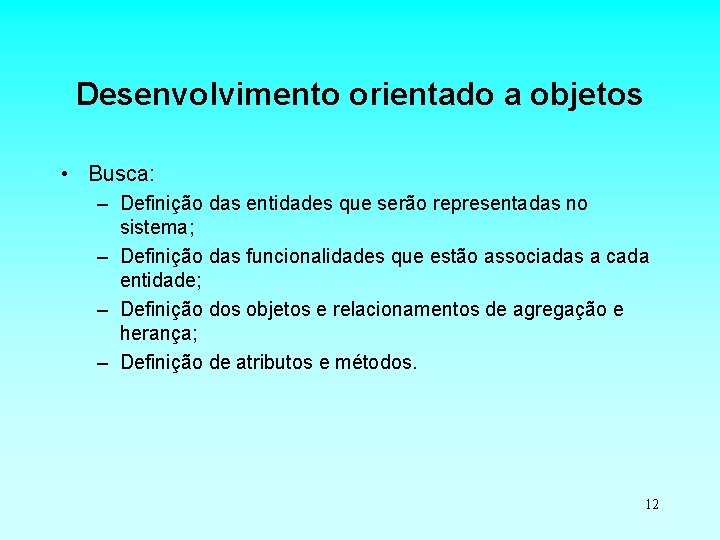 Desenvolvimento orientado a objetos

• Busca:
– Definição das entidades que serão representadas no sistema;
– Definição das funcionalidades que estão associadas a cada entidade;
– Definição dos objetos e relacionamentos de agregação e herança;
– Definição de atributos e métodos.

12